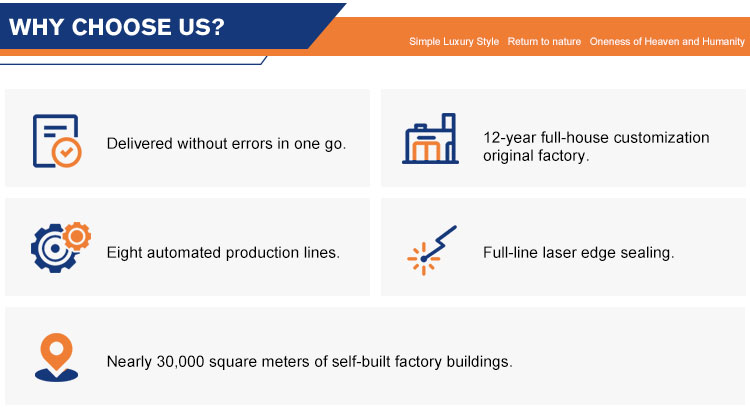 WHY CHOOSE US?

Simple Luxury Style Return to nature Oneness of Heaven and Humanity

Delivered without errors in one go.

12-year full-house customization original factory.

Eight automated production lines.

Full-line laser edge sealing.

Nearly 30,000 square meters of self-built factory buildings.